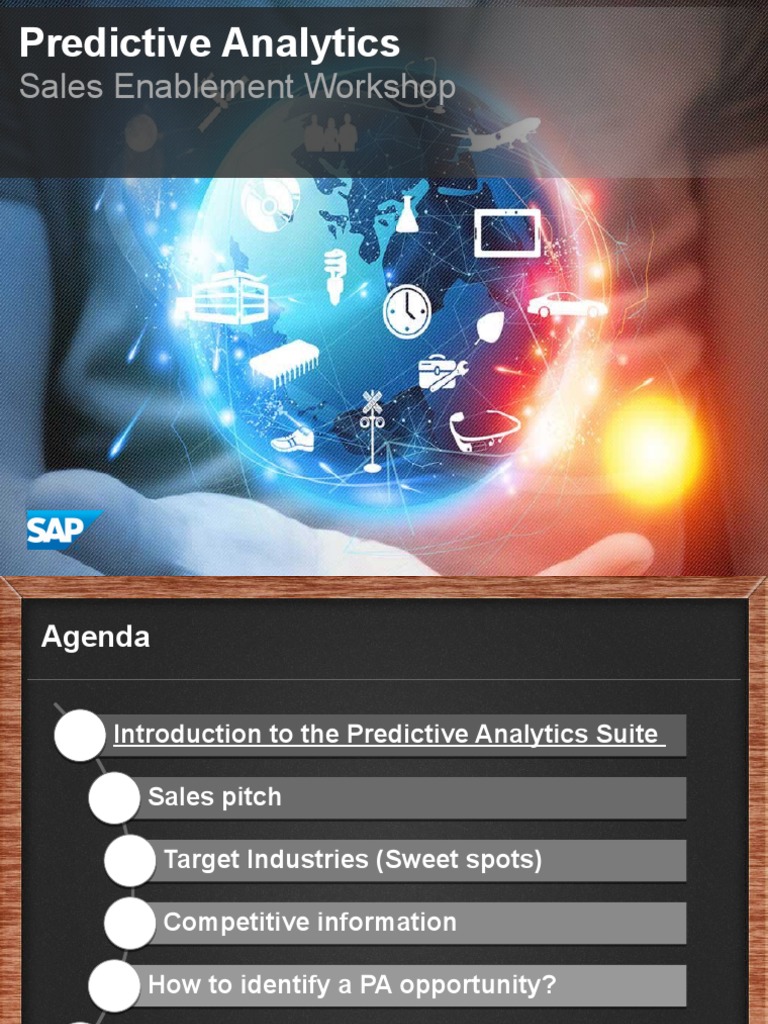 Predictive Analytics
Sales Enablement Workshop

SAP

Agenda

Introduction to the Predictive Analytics Suite

Sales pitch

Target Industries (Sweet spots)

Competitive information

How to identify a PA opportunity?